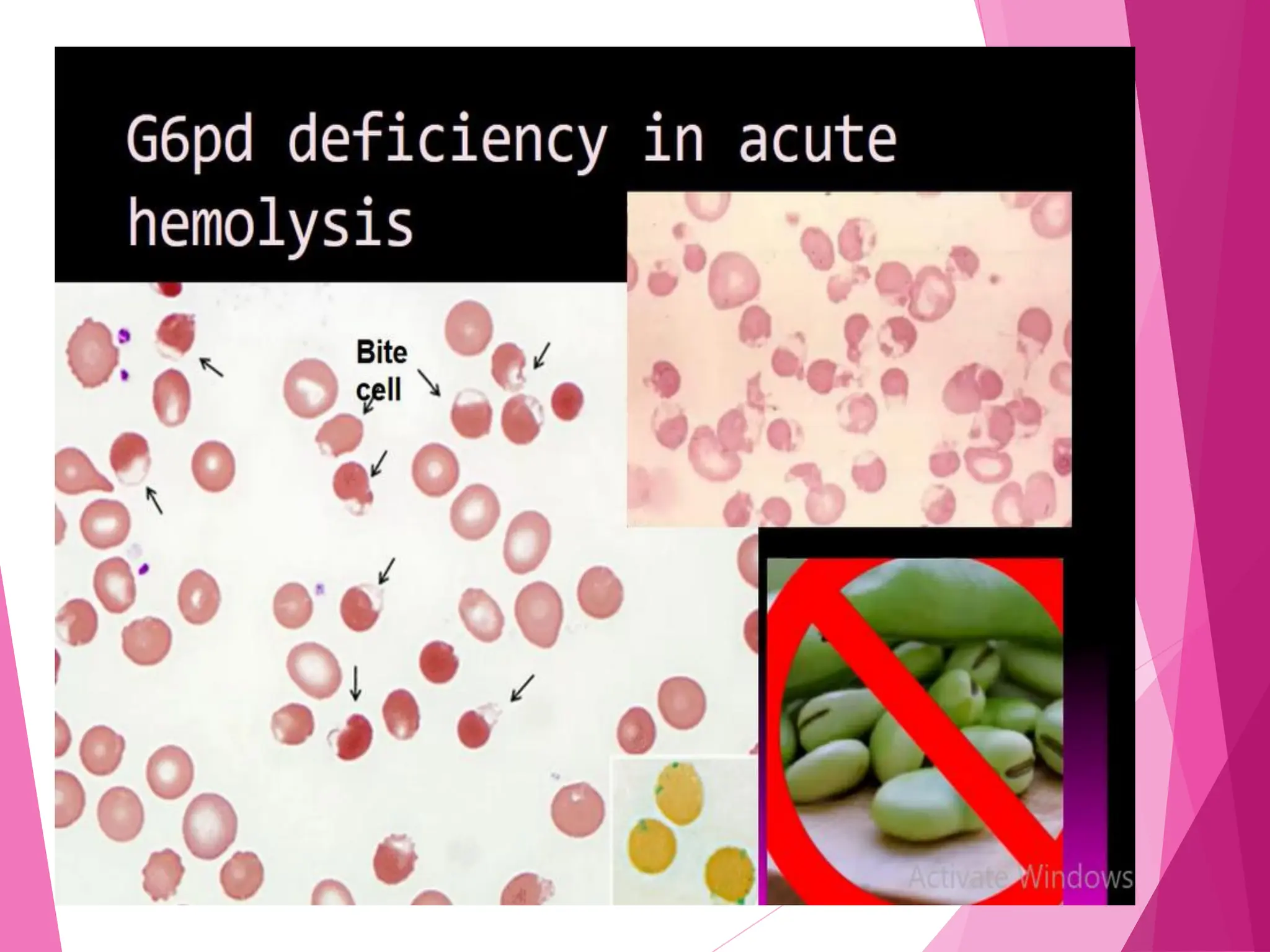 G6pd deficiency in acute hemolysis

Bite cell

Activate Windows